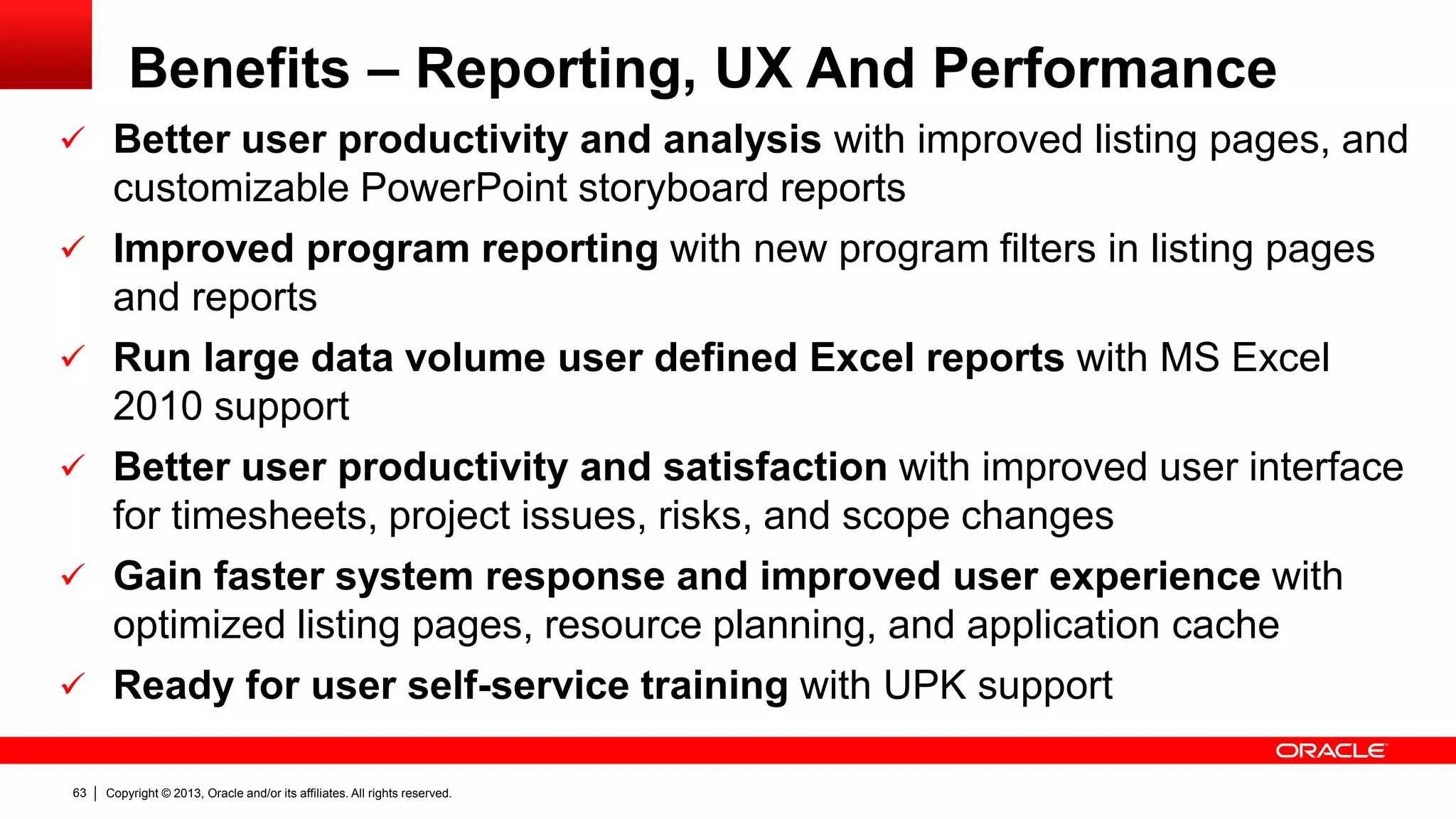 Benefits – Reporting, UX And Performance

✓ Better user productivity and analysis with improved listing pages, and customizable PowerPoint storyboard reports

✓ Improved program reporting with new program filters in listing pages and reports

✓ Run large data volume user defined Excel reports with MS Excel 2010 support

✓ Better user productivity and satisfaction with improved user interface for timesheets, project issues, risks, and scope changes

✓ Gain faster system response and improved user experience with optimized listing pages, resource planning, and application cache

✓ Ready for user self-service training with UPK support

ORACLE

63 | Copyright © 2013, Oracle and/or its affiliates. All rights reserved.